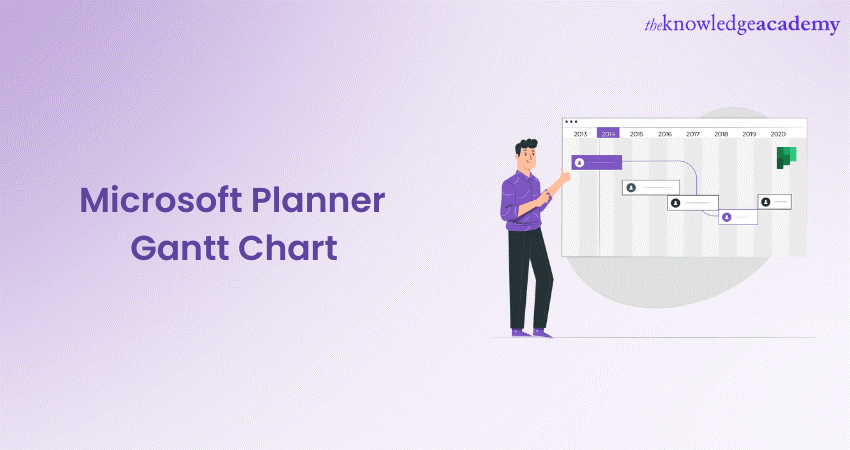 theknowledgeacademy

Microsoft Planner Gantt Chart

2013 2014 2015 2016 2017 2018 2019 2020